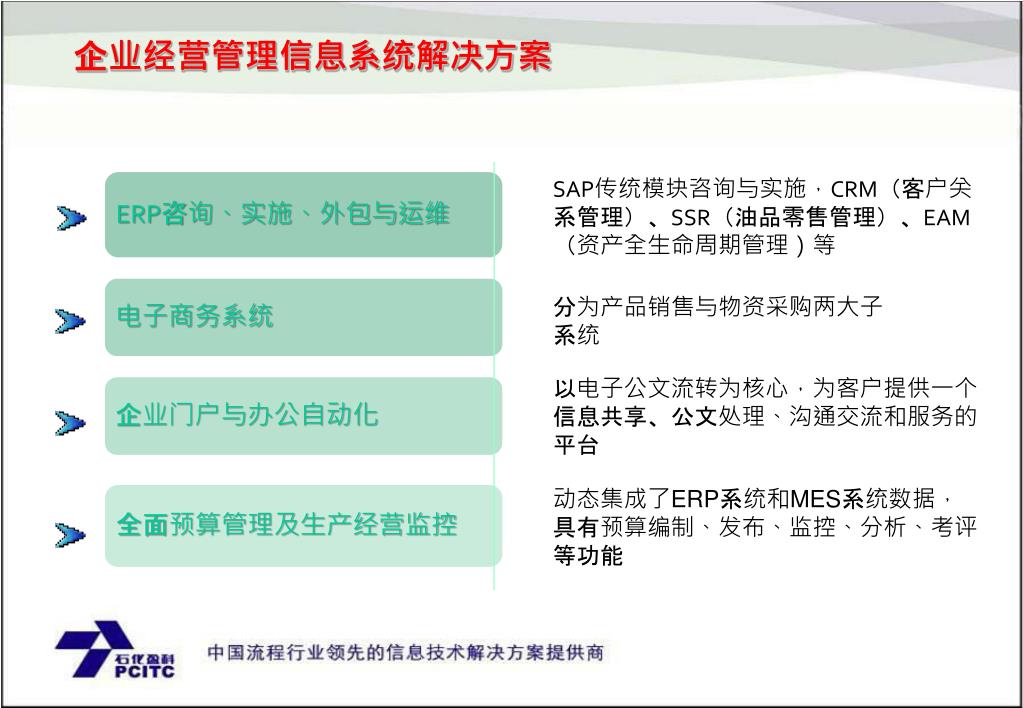 企业经营管理信息系统解决方案

ERP咨询、实施、外包与运维

SAP传统模块咨询与实施，CRM（客户关系管理）、SSR（油品零售管理）、EAM（资产全生命周期管理）等

电子商务系统

分为产品销售与物资采购两大子系统

企业门户与办公自动化

以电子公文流转为核心，为客户提供一个信息共享、公文处理、沟通交流和服务的平台

全面预算管理及生产经营监控

动态集成了ERP系统和MES系统数据，具有预算编制、发布、监控、分析、考评等功能

石化盈科
PCITC

中国流程行业领先的信息技术解决方案提供商